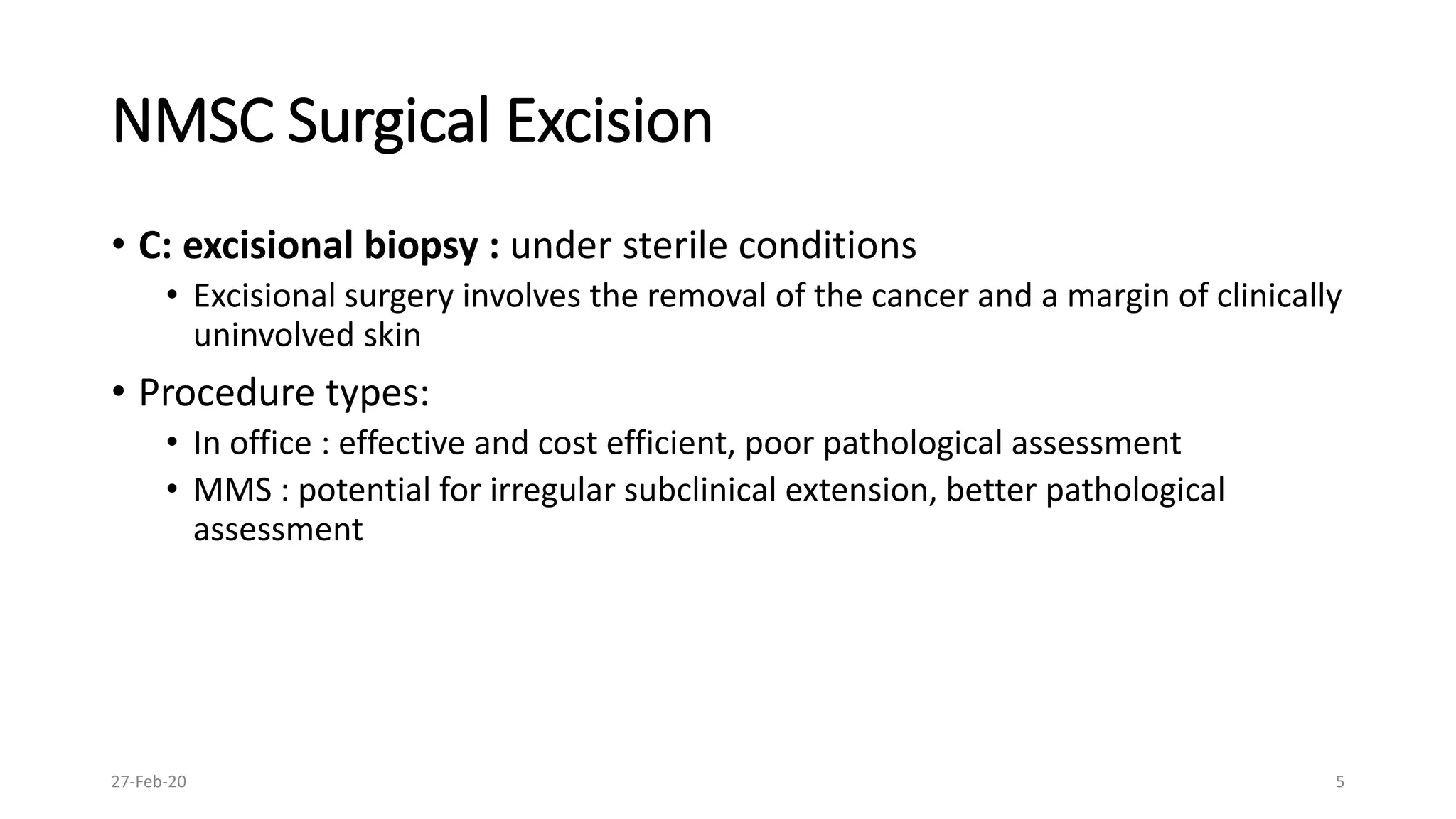 NMSC Surgical Excision

• C: excisional biopsy : under sterile conditions
  • Excisional surgery involves the removal of the cancer and a margin of clinically uninvolved skin
• Procedure types:
  • In office : effective and cost efficient, poor pathological assessment
  • MMS : potential for irregular subclinical extension, better pathological assessment

27-Feb-20

5